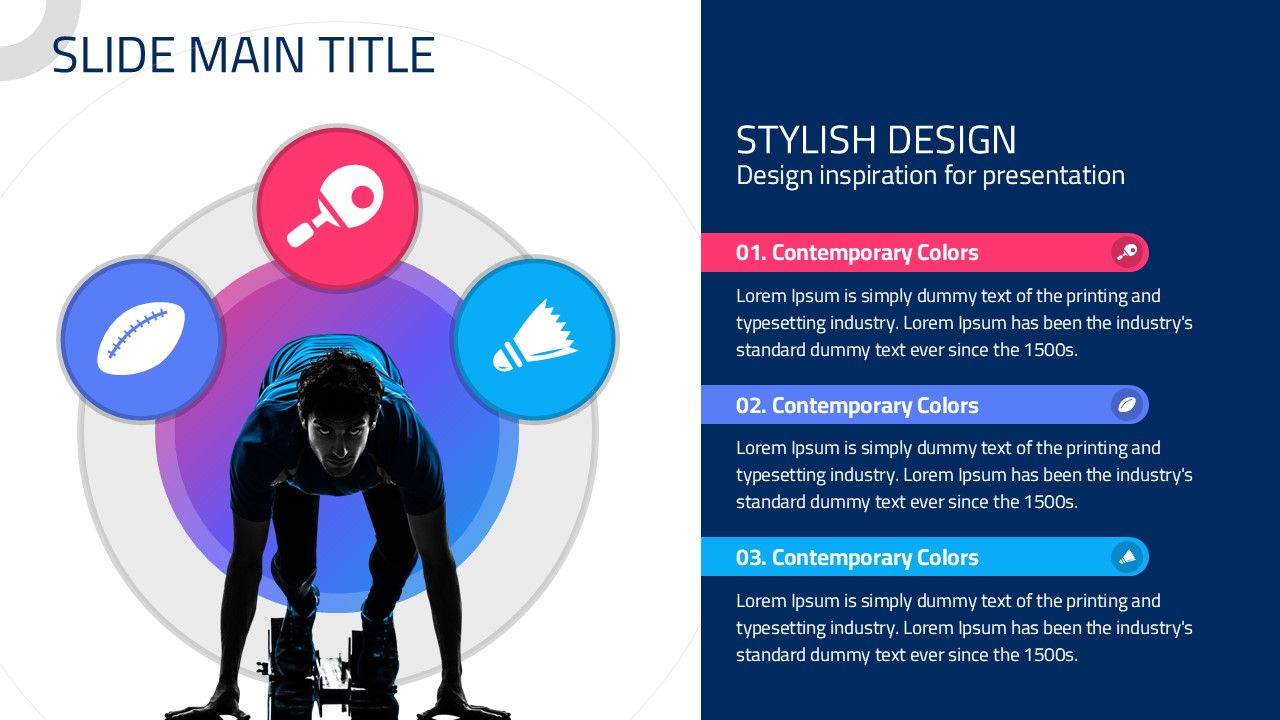 SLIDE MAIN TITLE

STYLISH DESIGN
Design inspiration for presentation

01. Contemporary Colors

Lorem Ipsum is simply dummy text of the printing and typesetting industry. Lorem Ipsum has been the industry's standard dummy text ever since the 1500s.

02. Contemporary Colors

Lorem Ipsum is simply dummy text of the printing and typesetting industry. Lorem Ipsum has been the industry's standard dummy text ever since the 1500s.

03. Contemporary Colors

Lorem Ipsum is simply dummy text of the printing and typesetting industry. Lorem Ipsum has been the industry's standard dummy text ever since the 1500s.